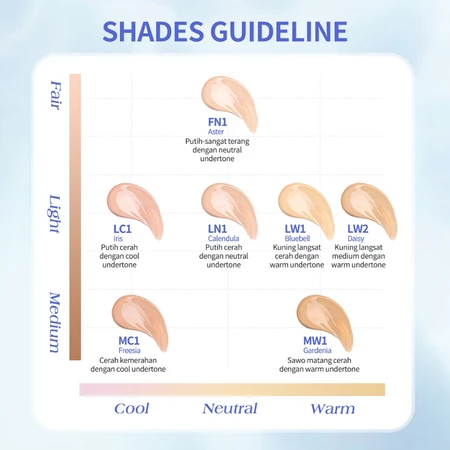 SHADES GUIDELINE

Fair

FN1
Aster
Putih-sangat terang dengan neutral undertone

Light

LC1
Iris
Putih cerah dengan cool undertone

LN1
Calendula
Putih cerah dengan neutral undertone

LW1
Bluebell
Kuning langsat cerah dengan warm undertone

LW2
Daisy
Kuning langsat medium dengan warm undertone

Medium

MC1
Freesia
Cerah kemerahan dengan cool undertone

MW1
Gardenia
Sawo matang cerah dengan warm undertone

Cool Neutral Warm